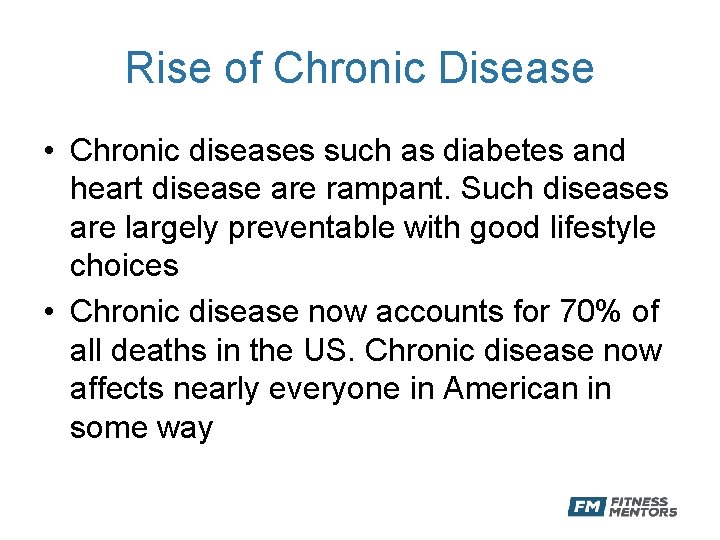 Rise of Chronic Disease

• Chronic diseases such as diabetes and heart disease are rampant. Such diseases are largely preventable with good lifestyle choices

• Chronic disease now accounts for 70% of all deaths in the US. Chronic disease now affects nearly everyone in American in some way

FM FITNESS MENTORS